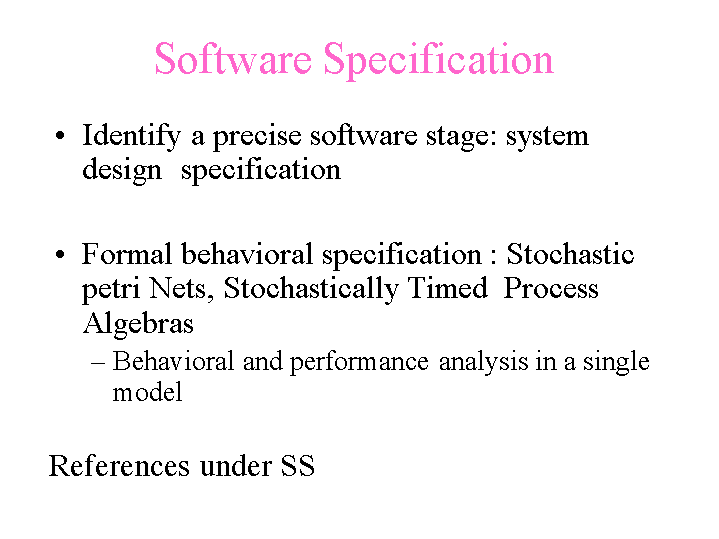 Software Specification

• Identify a precise software stage: system design specification

• Formal behavioral specification : Stochastic petri Nets, Stochastically Timed Process Algebras
– Behavioral and performance analysis in a single model

References under SS